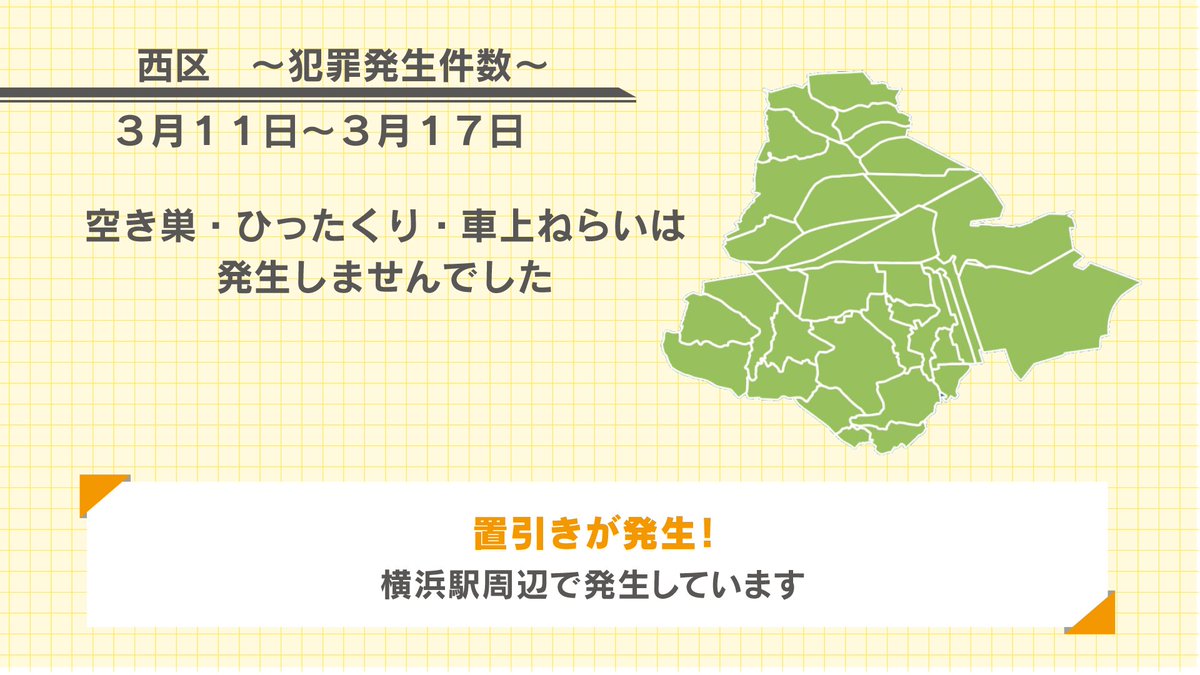 西区　～犯罪発生件数～

３月１１日～３月１７日

空き巣・ひったくり・車上ねらいは
発生しませんでした

置引きが発生！
横浜駅周辺で発生しています